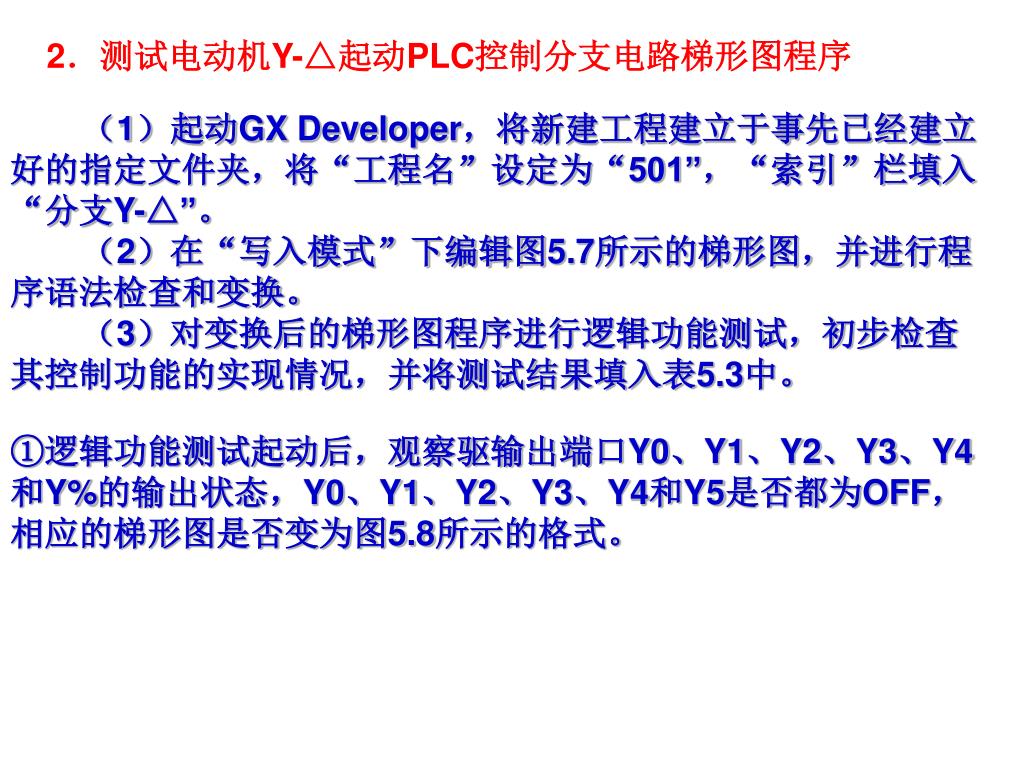 2．测试电动机Y-△起动PLC控制分支电路梯形图程序

（1）起动GX Developer，将新建工程建立于事先已经建立好的指定文件夹，将“工程名”设定为“501”，“索引”栏填入“分支Y-△”。

（2）在“写入模式”下编辑图5.7所示的梯形图，并进行程序语法检查和变换。

（3）对变换后的梯形图程序进行逻辑功能测试，初步检查其控制功能的实现情况，并将测试结果填入表5.3中。

①逻辑功能测试起动后，观察驱输出端口Y0、Y1、Y2、Y3、Y4和Y%的输出状态，Y0、Y1、Y2、Y3、Y4和Y5是否都为OFF，相应的梯形图是否变为图5.8所示的格式。